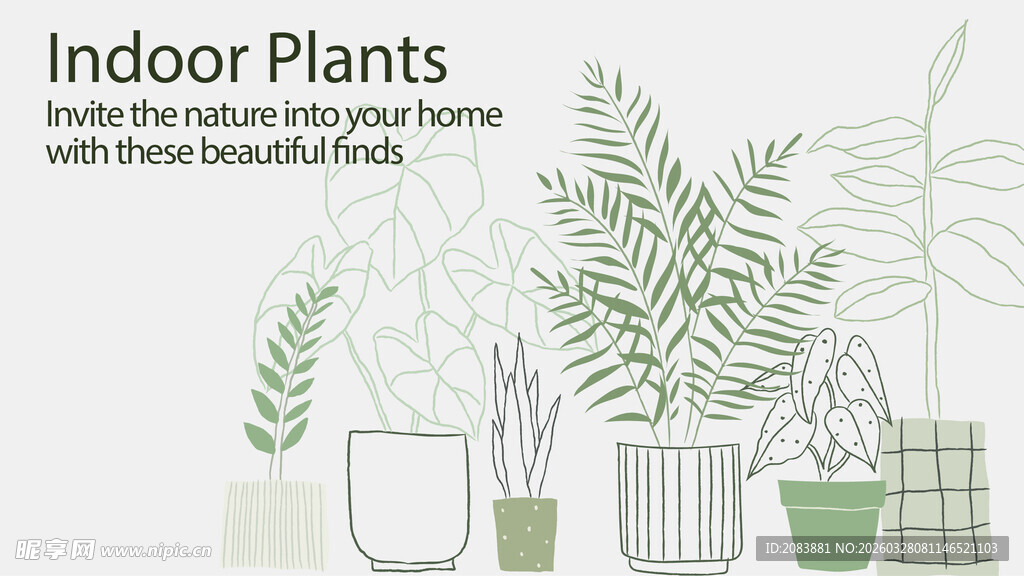 Indoor Plants
Invite the nature into your home with these beautiful finds

昵享网 www.nipic.cn

ID:2083881 NO:20260328081146521103